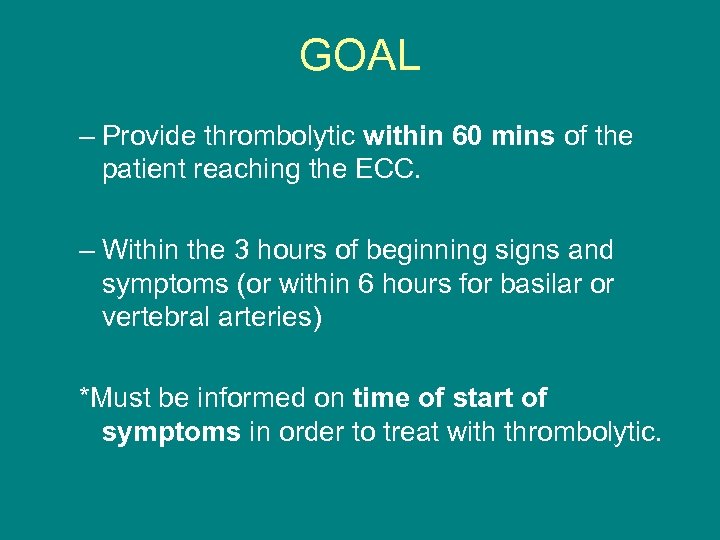 GOAL

– Provide thrombolytic within 60 mins of the patient reaching the ECC.

– Within the 3 hours of beginning signs and symptoms (or within 6 hours for basilar or vertebral arteries)

*Must be informed on time of start of symptoms in order to treat with thrombolytic.